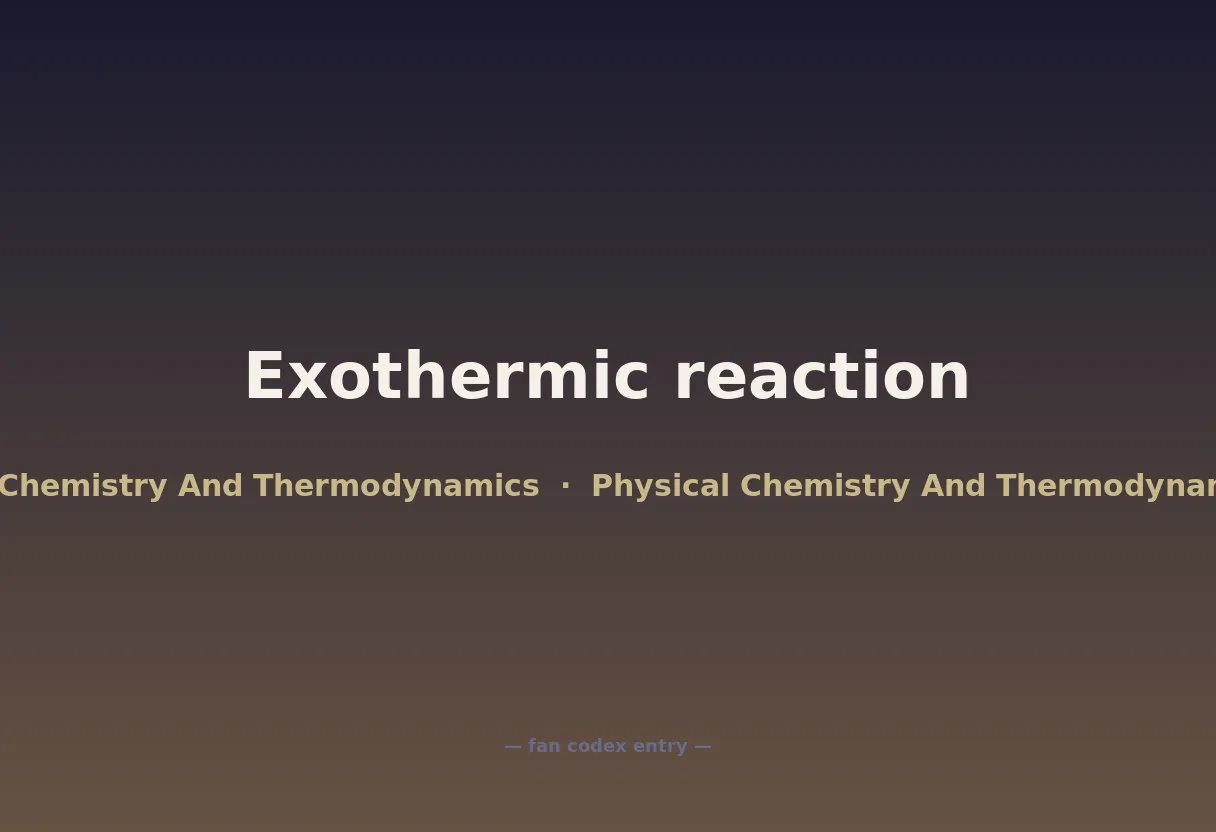 Exothermic reaction

Chemistry And Thermodynamics · Physical Chemistry And Thermodynar

— fan codex entry —